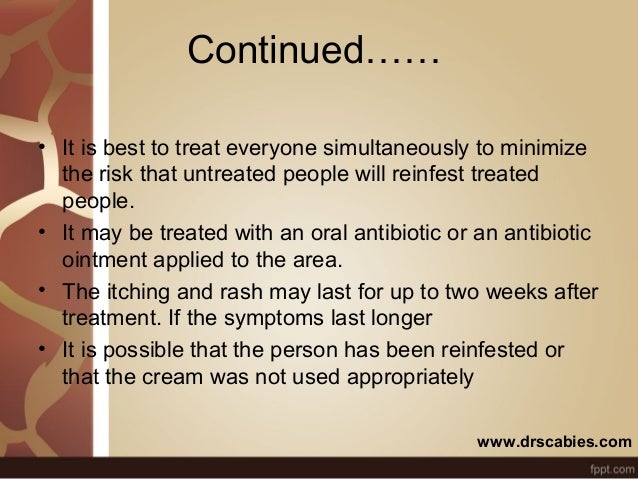 Continued……

• It is best to treat everyone simultaneously to minimize the risk that untreated people will reinfest treated people.
• It may be treated with an oral antibiotic or an antibiotic ointment applied to the area.
• The itching and rash may last for up to two weeks after treatment. If the symptoms last longer
• It is possible that the person has been reinfested or that the cream was not used appropriately

www.drscabies.com

fppt.com